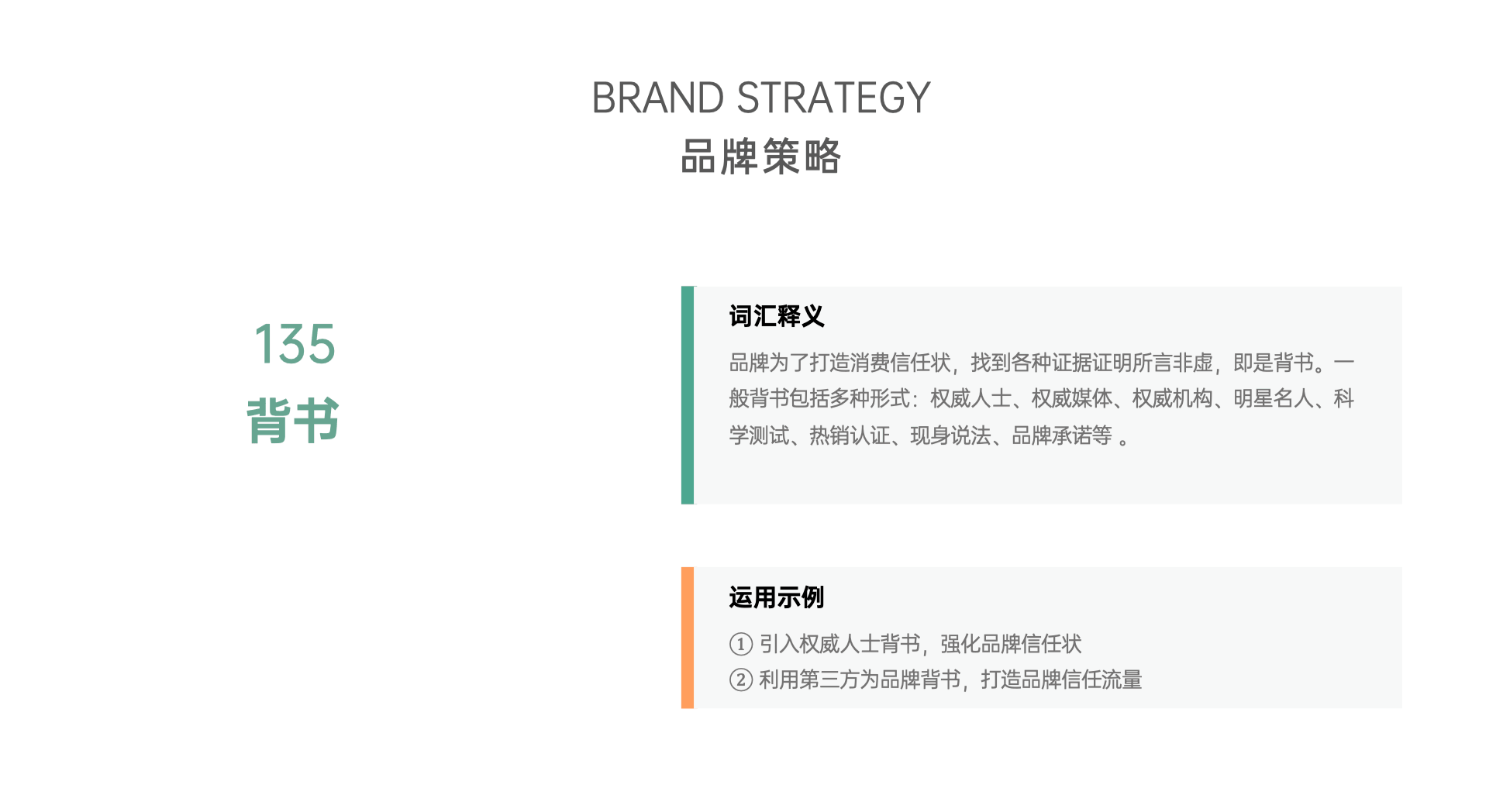 BRAND STRATEGY
品牌策略

135
背书

词汇释义

品牌为了打造消费信任状，找到各种证据证明所言非虚，即是背书。一般背书包括多种形式：权威人士、权威媒体、权威机构、明星名人、科学测试、热销认证、现身说法、品牌承诺等 。

运用示例

① 引入权威人士背书，强化品牌信任状
② 利用第三方为品牌背书，打造品牌信任流量